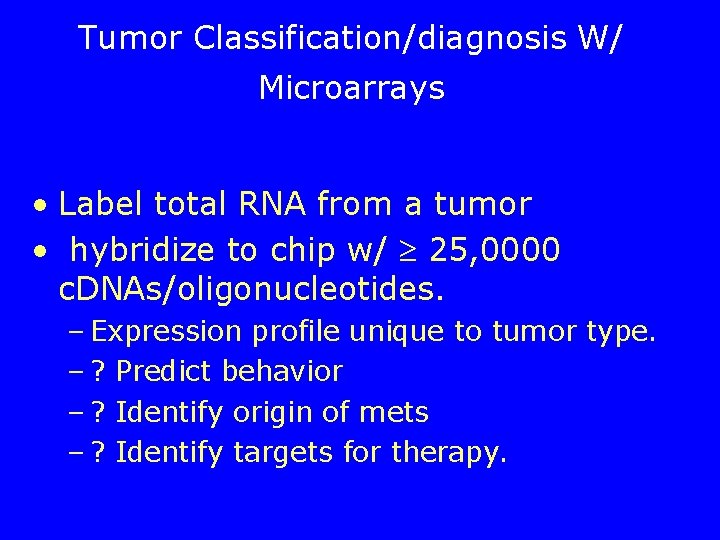 Tumor Classification/diagnosis W/ Microarrays

• Label total RNA from a tumor
• hybridize to chip w/ $\geq$ 25,0000 cDNAs/oligonucleotides.
– Expression profile unique to tumor type.
– ? Predict behavior
– ? Identify origin of mets
– ? Identify targets for therapy.